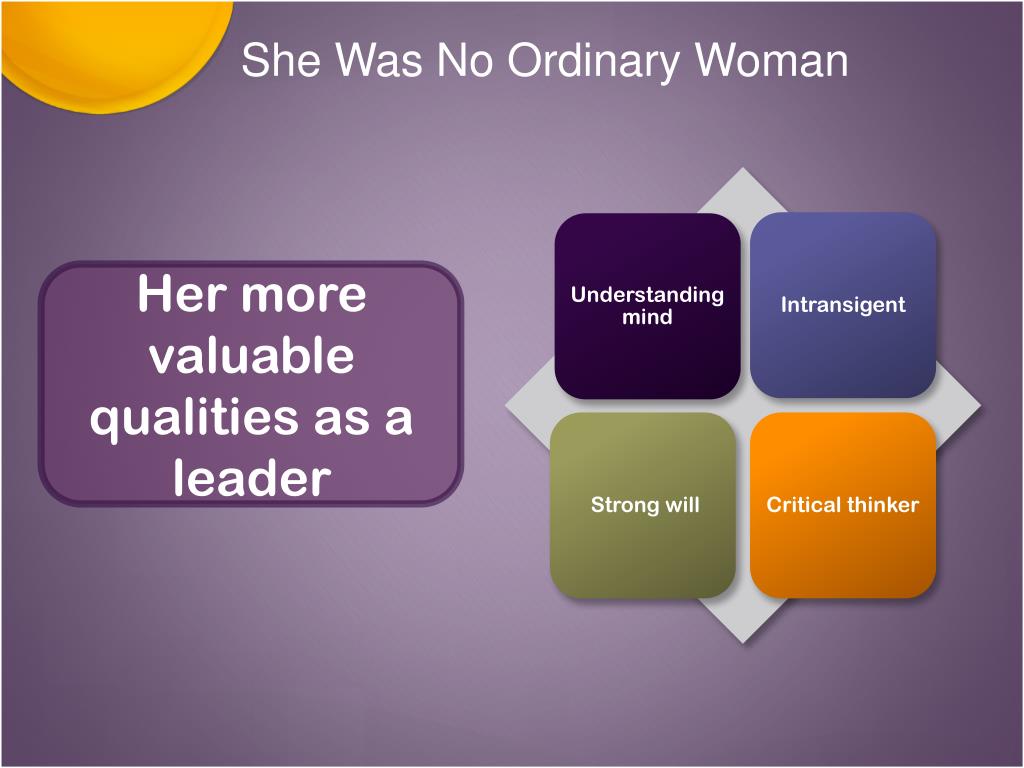 She Was No Ordinary Woman

Her more valuable qualities as a leader

Understanding mind

Intransigent

Strong will

Critical thinker